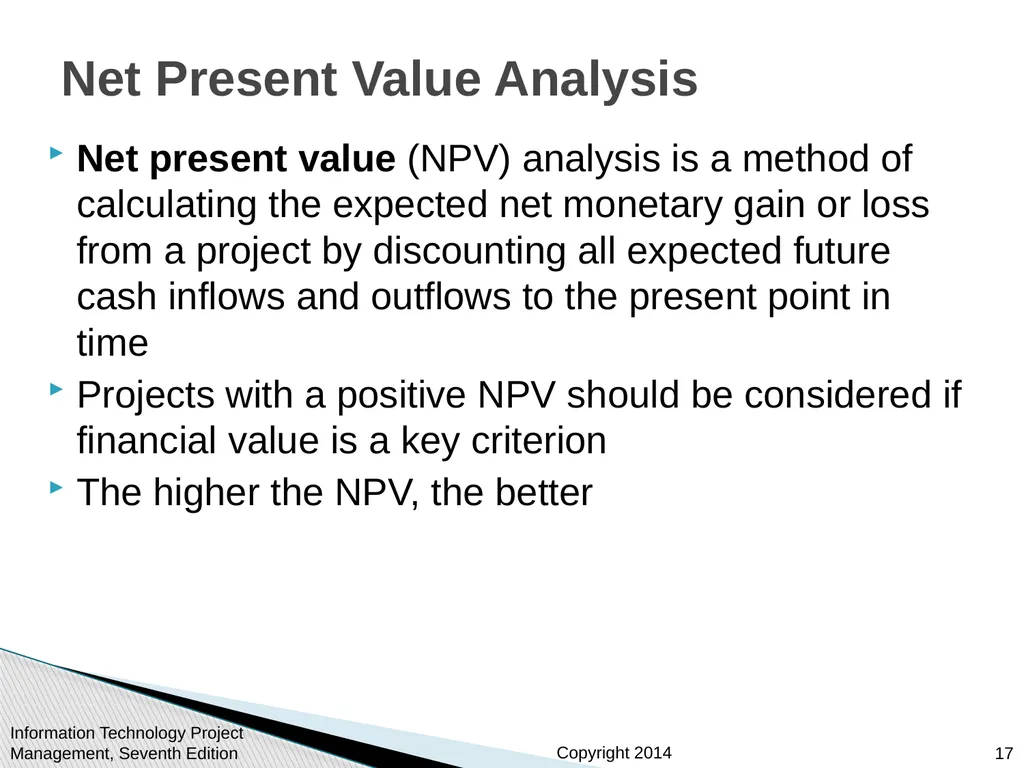 Net Present Value Analysis

Net present value (NPV) analysis is a method of calculating the expected net monetary gain or loss from a project by discounting all expected future cash inflows and outflows to the present point in time

Projects with a positive NPV should be considered if financial value is a key criterion

The higher the NPV, the better

Information Technology Project Management, Seventh Edition

Copyright 2014

17